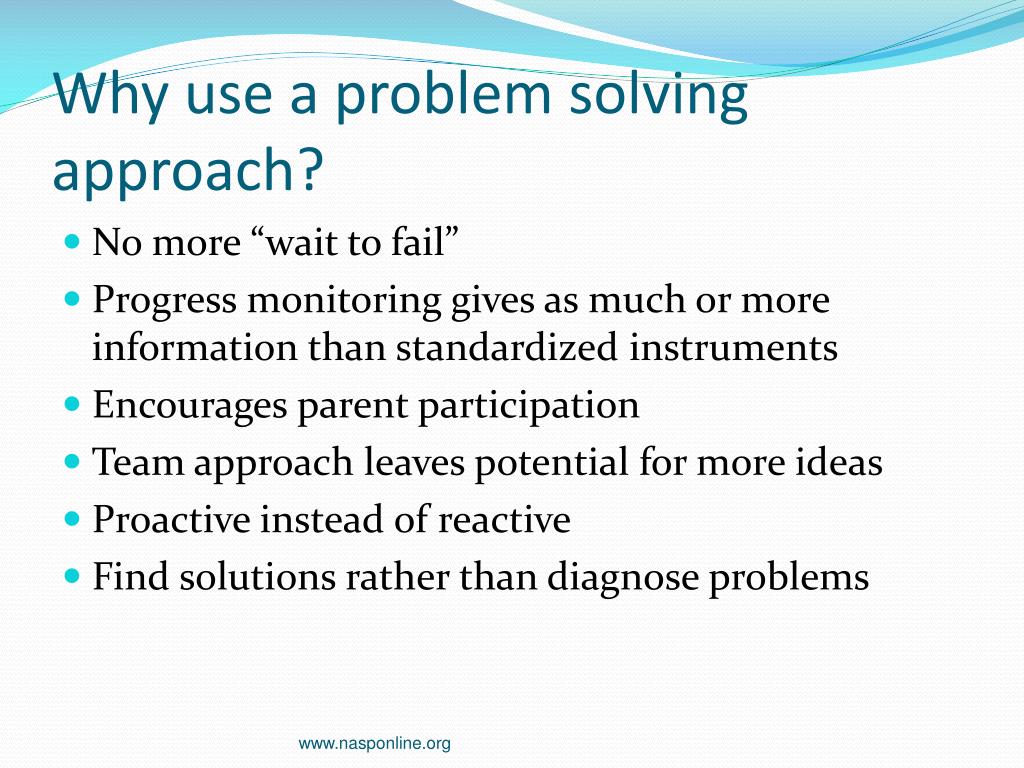 Why use a problem solving approach?

- No more “wait to fail”
- Progress monitoring gives as much or more information than standardized instruments
- Encourages parent participation
- Team approach leaves potential for more ideas
- Proactive instead of reactive
- Find solutions rather than diagnose problems

www.nasponline.org